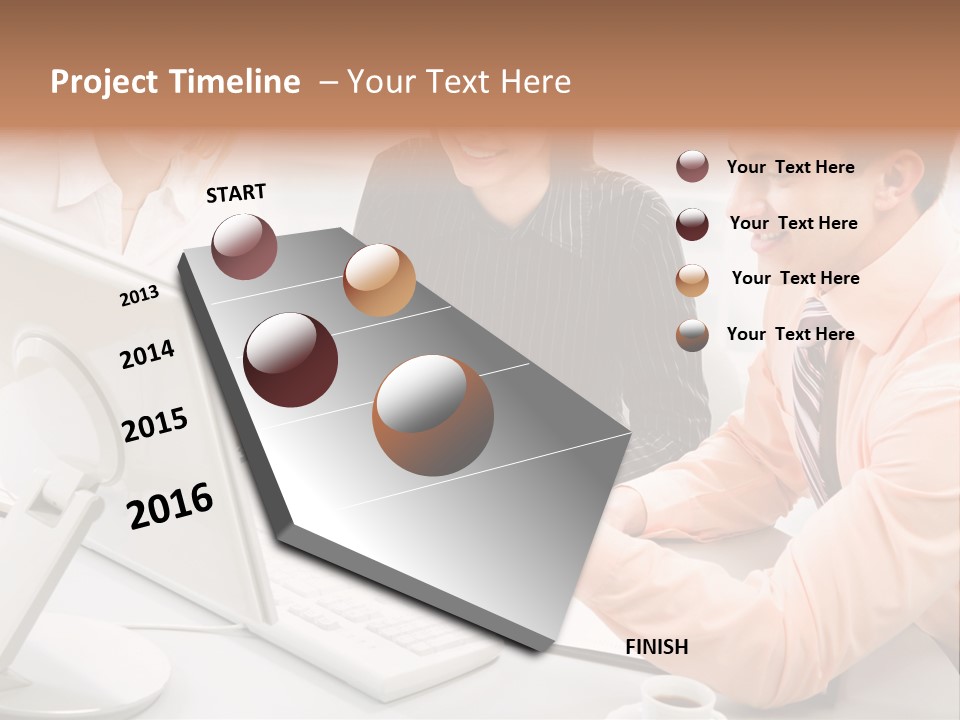 Project Timeline – Your Text Here

START

2013

2014

2015

2016

FINISH

Your Text Here

Your Text Here

Your Text Here

Your Text Here